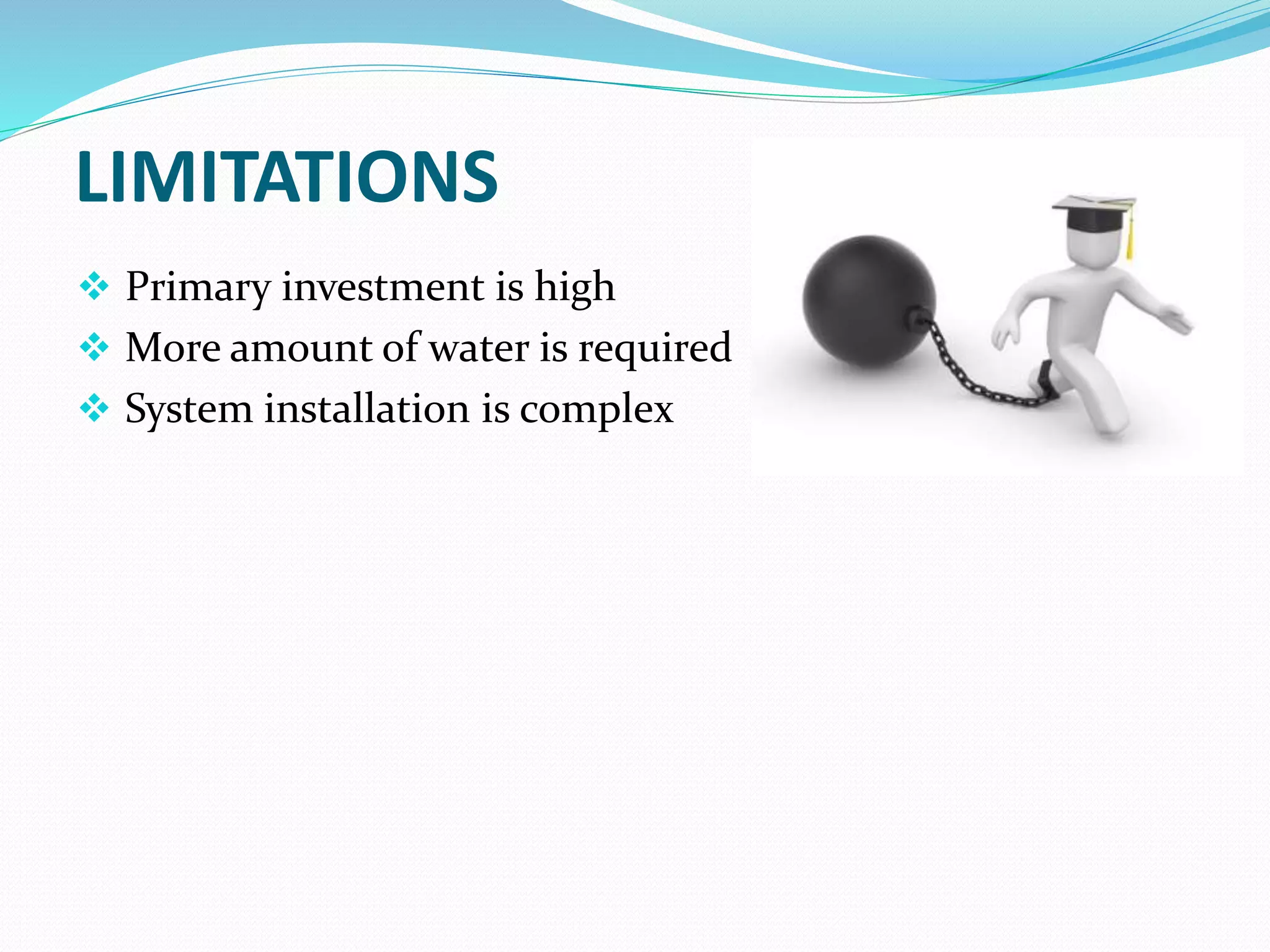 LIMITATIONS

❖ Primary investment is high
❖ More amount of water is required
❖ System installation is complex